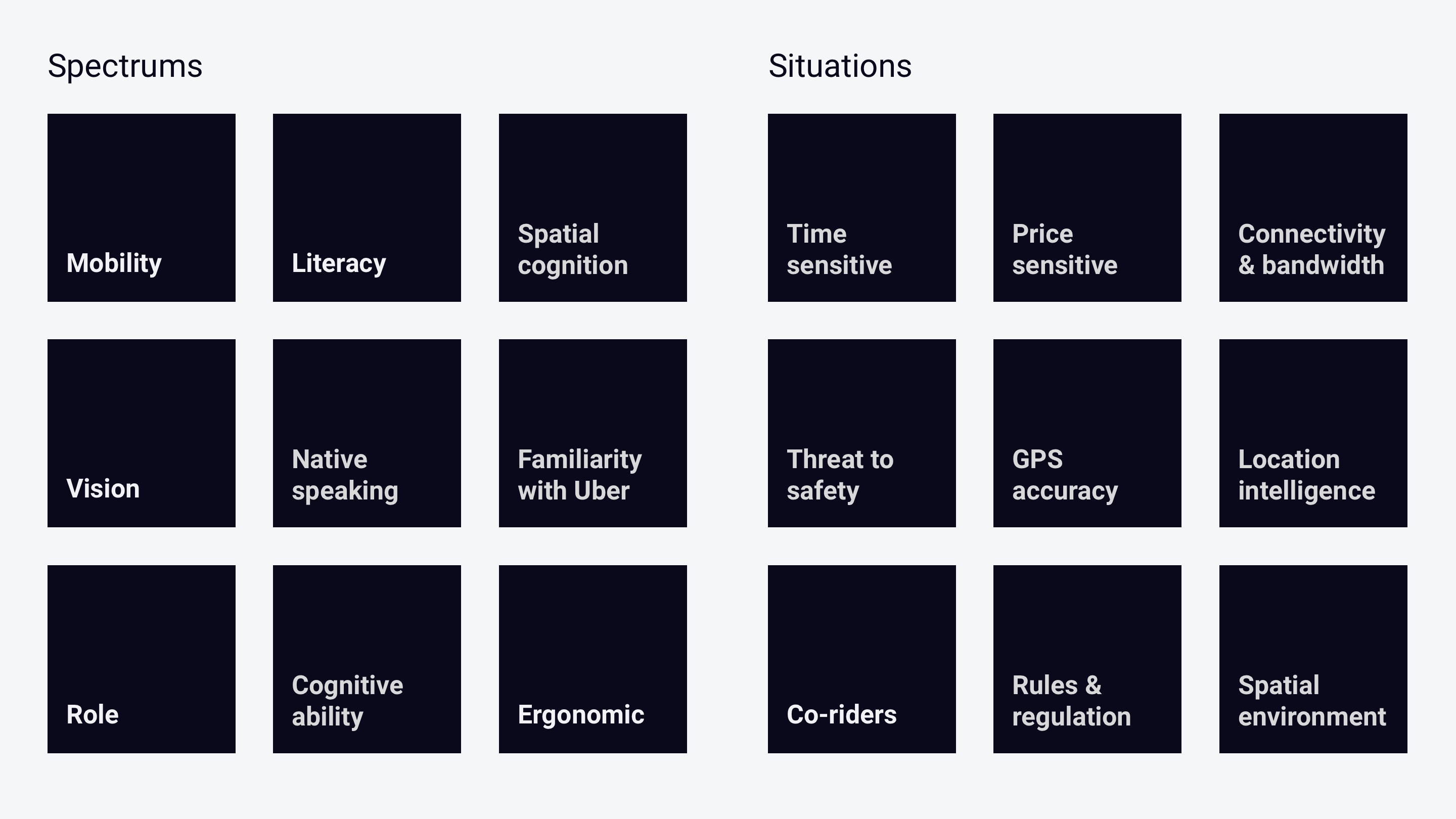 Spectrums

Mobility

Literacy

Spatial cognition

Vision

Native speaking

Familiarity with Uber

Role

Cognitive ability

Ergonomic

Situations

Time sensitive

Price sensitive

Connectivity & bandwidth

Threat to safety

GPS accuracy

Location intelligence

Co-riders

Rules & regulation

Spatial environment